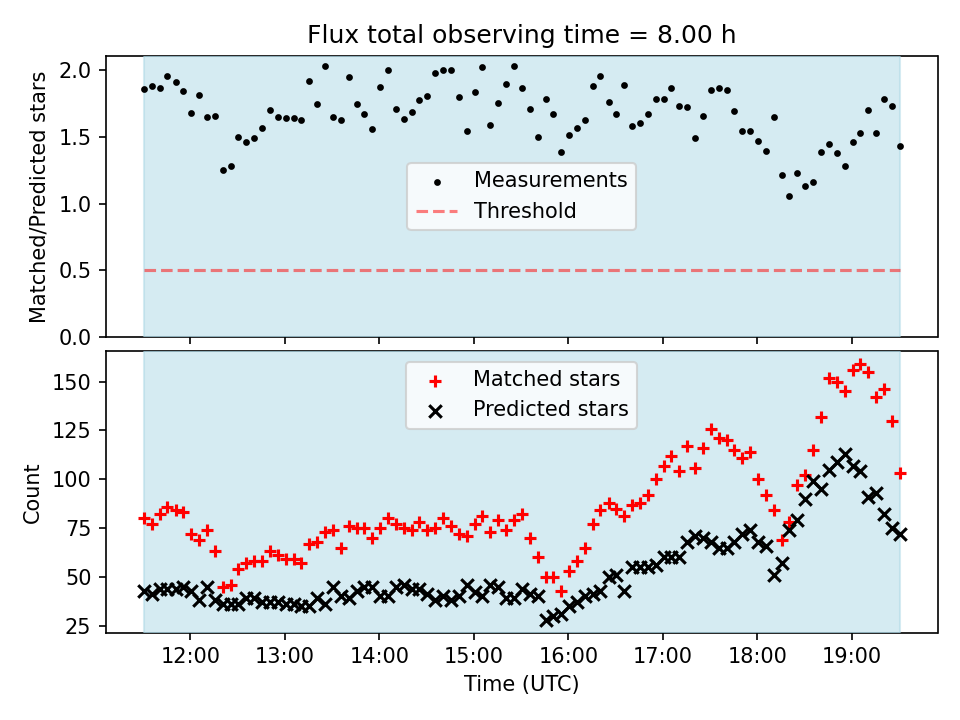 Flux total observing time = 8.00 h

Matched/Predicted stars

2.0
1.5
1.0
0.5
0.0

Measurements
Threshold

Count

150
125
100
75
50
25

Matched stars
Predicted stars

12:00
13:00
14:00
15:00
16:00
17:00
18:00
19:00

Time (UTC)